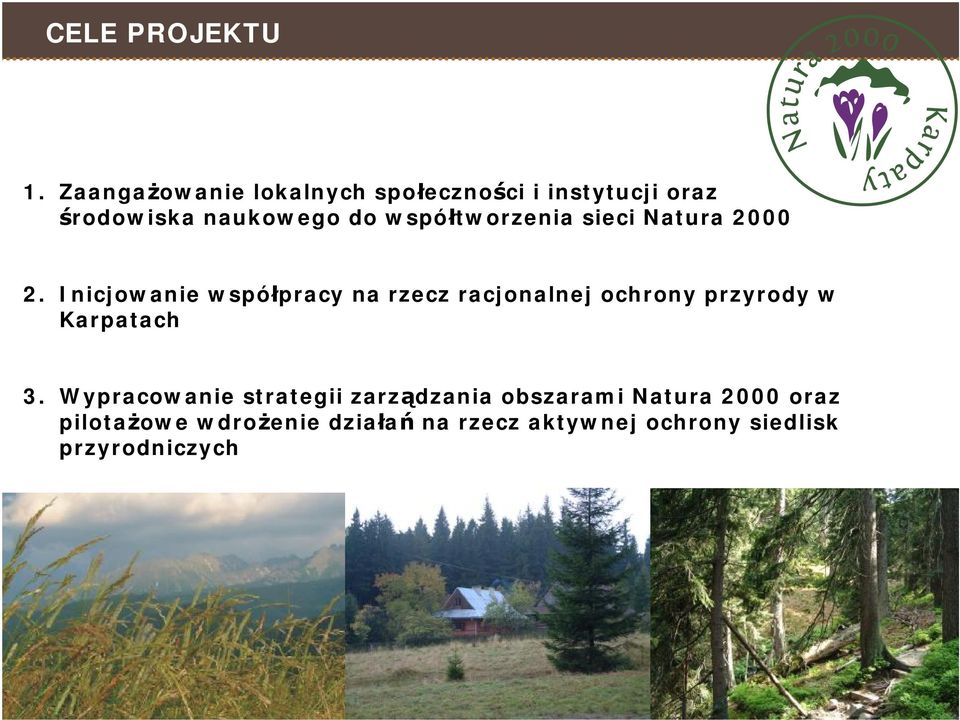 CELE PROJEKTU

Natura 2000 Karpaty

1. Zaangażowanie lokalnych społeczności i instytucji oraz środowiska naukowego do współtworzenia sieci Natura 2000

2. Inicjowanie współpracy na rzecz racjonalnej ochrony przyrody w Karpatach

3. Wypracowanie strategii zarządzania obszarami Natura 2000 oraz pilotażowe wdrożenie działań na rzecz aktywnej ochrony siedlisk przyrodniczych